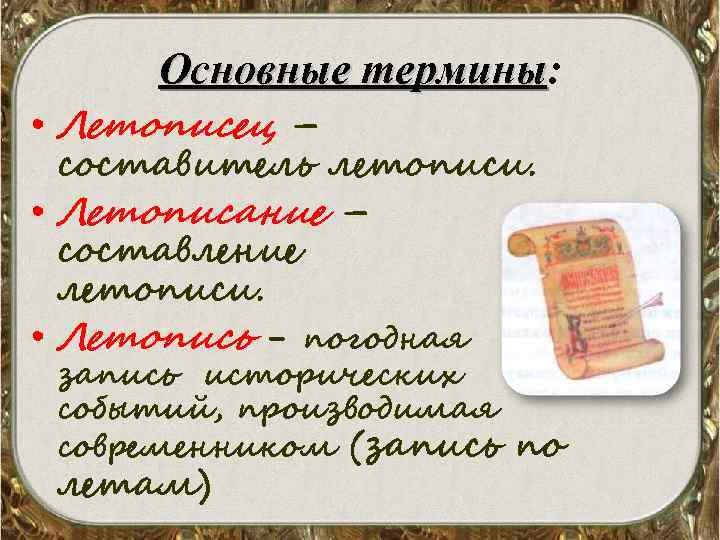 Основные термины:

• Летописец – составитель летописи.

• Летописание – составление летописи.

• Летопись – погодная запись исторических событий, производимая современником (запись по летам)